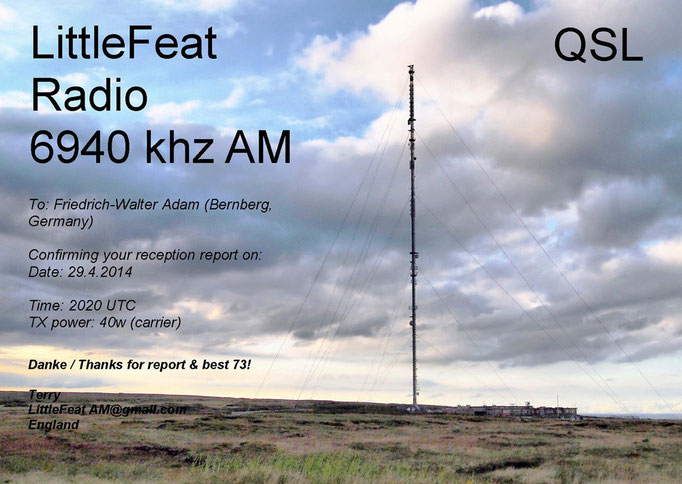 LittleFeat Radio 6940 khz AM

QSL

To: Friedrich-Walter Adam (Bernberg, Germany)

Confirming your reception report on: Date: 29.4.2014

Time: 2020 UTC
TX power: 40w (carrier)

Danke / Thanks for report & best 73!

Terry
LittleFeat AM@gmail.com
England